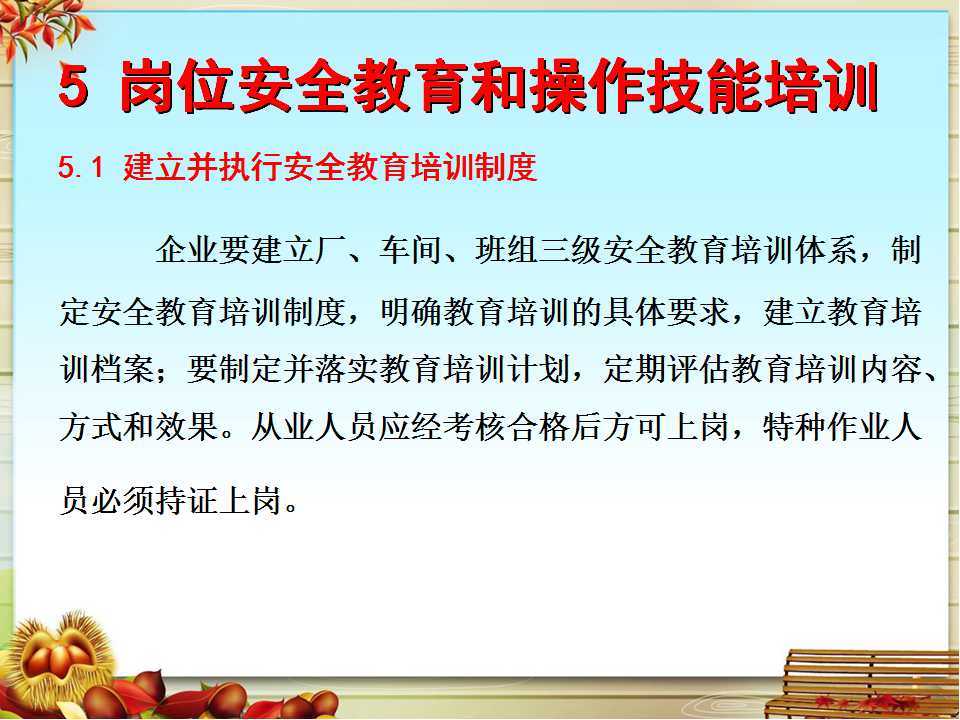 5 岗位安全教育和操作技能培训

5.1 建立并执行安全教育培训制度

企业要建立厂、车间、班组三级安全教育培训体系，制定安全教育培训制度，明确教育培训的具体要求，建立教育培训档案；要制定并落实教育培训计划，定期评估教育培训内容、方式和效果。从业人员应经考核合格后方可上岗，特种作业人员必须持证上岗。